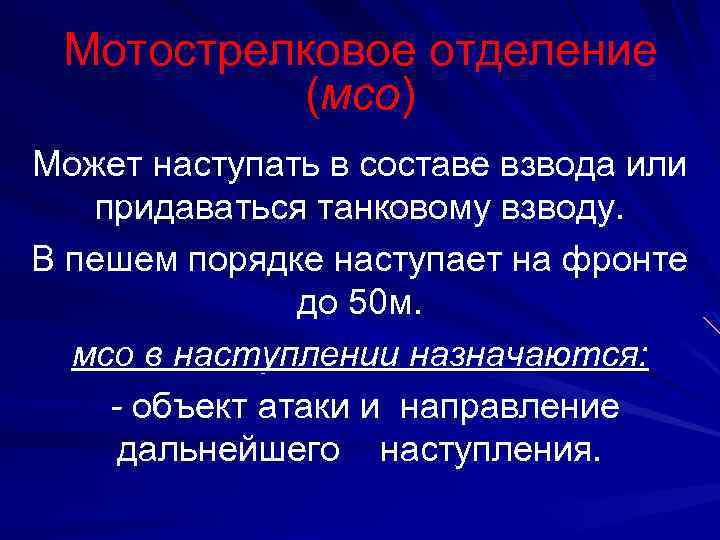 Мотострелковое отделение (мсо)

Может наступать в составе взвода или придаваться танковому взводу.

В пешем порядке наступает на фронте до 50м.

мсо в наступлении назначаются:

- объект атаки и направление дальнейшего наступления.